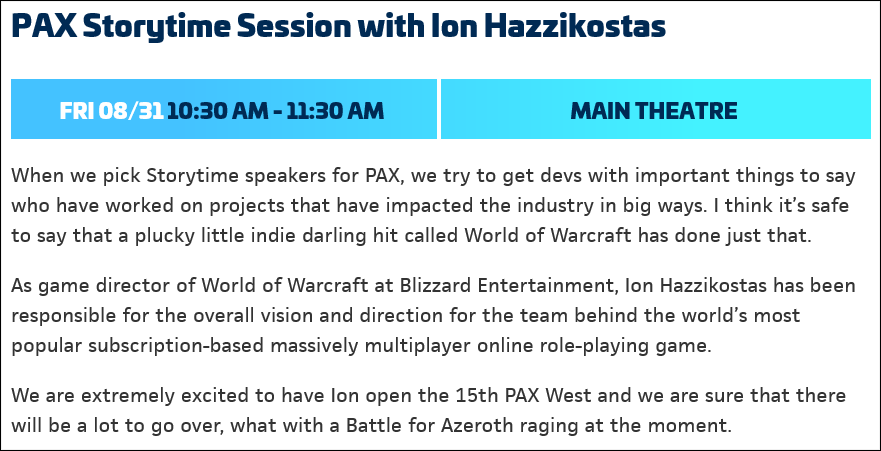 PAX Storytime Session with Ion Hazzikostas

FRI 08/31 10:30 AM - 11:30 AM

MAIN THEATRE

When we pick Storytime speakers for PAX, we try to get devs with important things to say who have worked on projects that have impacted the industry in big ways. I think it's safe to say that a plucky little indie darling hit called World of Warcraft has done just that.

As game director of World of Warcraft at Blizzard Entertainment, Ion Hazzikostas has been responsible for the overall vision and direction for the team behind the world's most popular subscription-based massively multiplayer online role-playing game.

We are extremely excited to have Ion open the 15th PAX West and we are sure that there will be a lot to go over, what with a Battle for Azeroth raging at the moment.